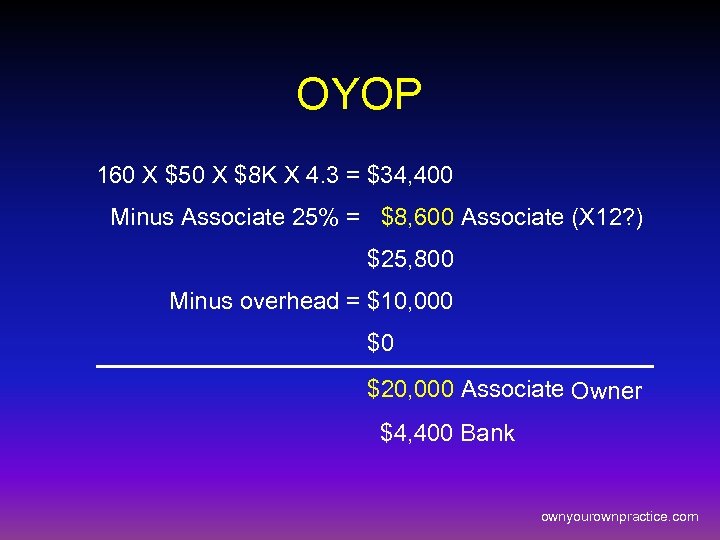 OYOP

160 X \$50 X \$8K X 4.3 = \$34,400

Minus Associate 25% = \$8,600 Associate (X12?)

\$25,800

Minus overhead = \$10,000

\$0

\$20,000 Associate Owner

\$4,400 Bank

ownyourownpractice.com